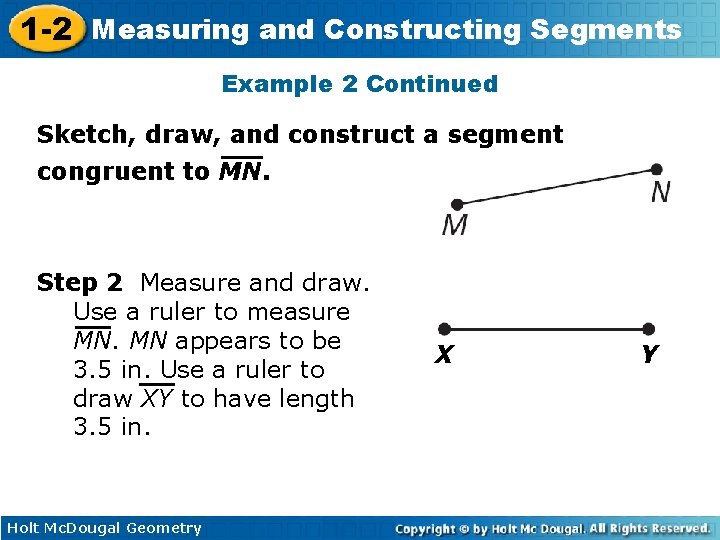 1-2 Measuring and Constructing Segments

Example 2 Continued

Sketch, draw, and construct a segment congruent to $\overline{MN}$.

M

N

Step 2 Measure and draw. Use a ruler to measure $\overline{MN}$. $MN$ appears to be 3.5 in. Use a ruler to draw $\overline{XY}$ to have length 3.5 in.

X

Y

Holt McDougal Geometry

Copyright © by Holt Mc Dougal. All Rights Reserved.